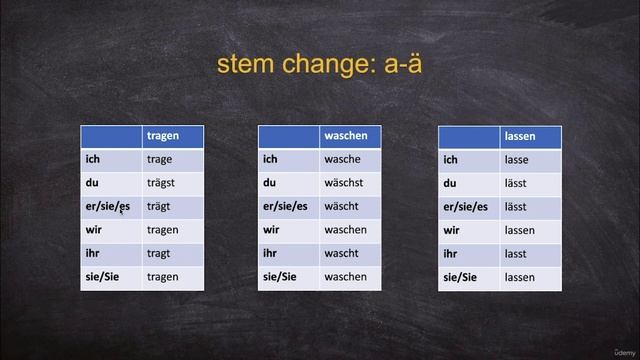 stem change: a-ä

| | tragen |
|---|---|
| ich | trage |
| du | trägst |
| er/sie/es | trägt |
| wir | tragen |
| ihr | tragt |
| sie/Sie | tragen |

| | waschen |
|---|---|
| ich | wasche |
| du | wäschst |
| er/sie/es | wäscht |
| wir | waschen |
| ihr | wascht |
| sie/Sie | waschen |

| | lassen |
|---|---|
| ich | lasse |
| du | lässt |
| er/sie/es | lässt |
| wir | lassen |
| ihr | lasst |
| sie/Sie | lassen |

Udemy